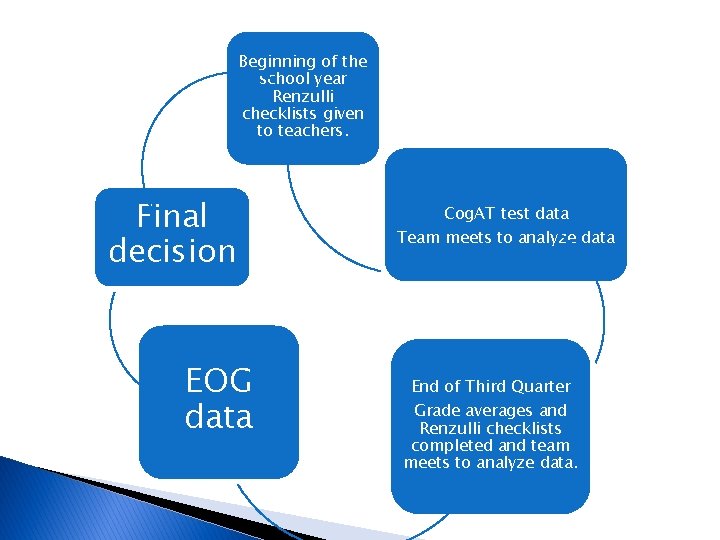 Beginning of the school year Renzulli checklists given to teachers.

CogAT test data

Team meets to analyze data

End of Third Quarter

Grade averages and Renzulli checklists completed and team meets to analyze data.

EOG data

Final decision